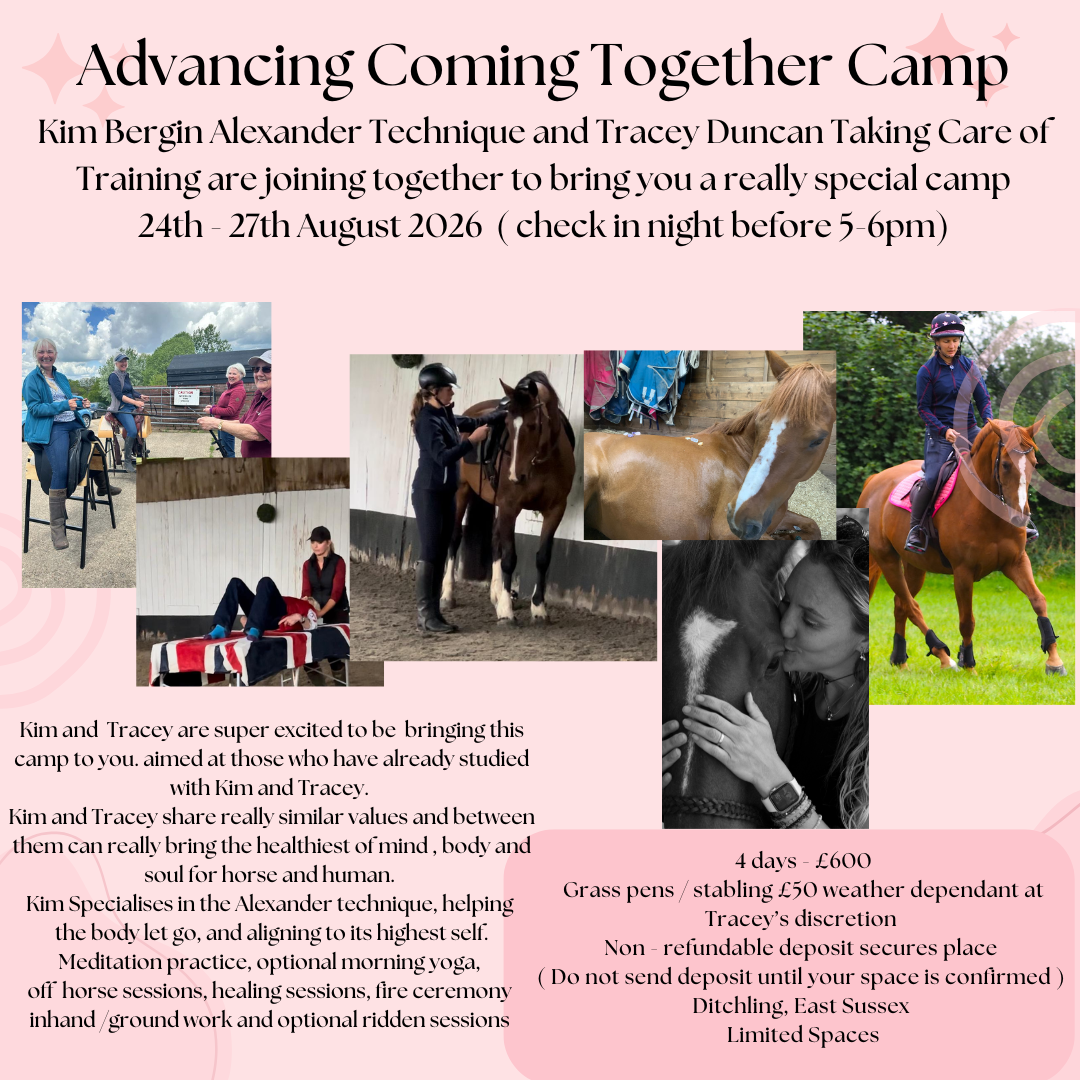 Advancing Coming Together Camp
Kim Bergin Alexander Technique and Tracey Duncan Taking Care of Training are joining together to bring you a really special camp
24th - 27th August 2026 ( check in night before 5-6pm)

CAUTION

Kim and Tracey are super excited to be bringing this camp to you. aimed at those who have already studied with Kim and Tracey.
Kim and Tracey share really similar values and between them can really bring the healthiest of mind , body and soul for horse and human.
Kim Specialises in the Alexander technique, helping the body let go, and aligning to its highest self.
Meditation practice, optional morning yoga, off horse sessions, healing sessions, fire ceremony inhand /ground work and optional ridden sessions

4 days - £600
Grass pens / stabling £50 weather dependant at Tracey's discretion
Non - refundable deposit secures place
( Do not send deposit until your space is confirmed )
Ditchling, East Sussex
Limited Spaces